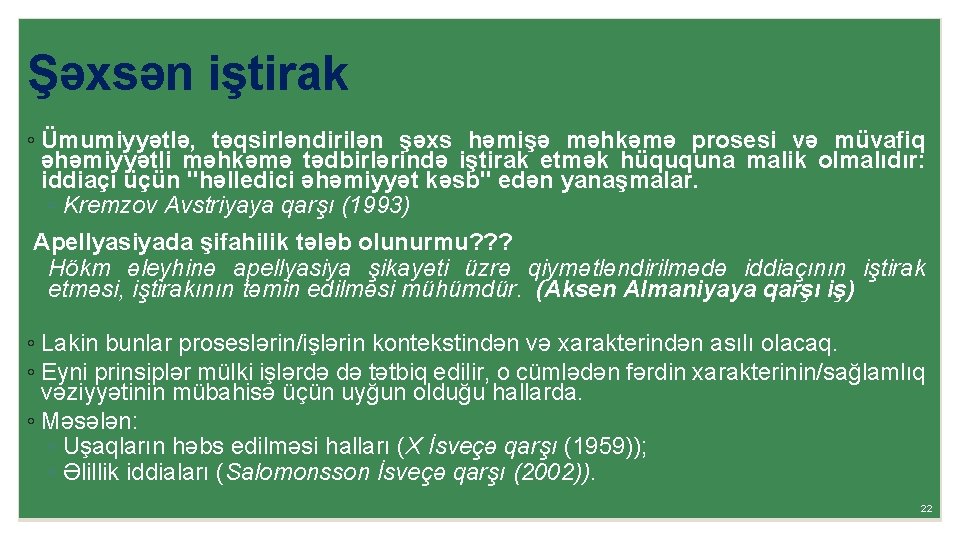 Şəxsən iştirak

◦ Ümumiyyətlə, təqsirləndirilən şəxs həmişə məhkəmə prosesi və müvafiq əhəmiyyətli məhkəmə tədbirlərində iştirak etmək hüququna malik olmalıdır: iddiaçı üçün "həlledici əhəmiyyət kəsb" edən yanaşmalar.
Kremzov Avstriyaya qarşı (1993)

Apellyasiyada şifahilik tələb olunurmu???
Hökm əleyhinə apellyasiya şikayəti üzrə qiymətləndirilmədə iddiaçının iştirak etməsi, iştirakının təmin edilməsi mühümdür. (Aksen Almaniyaya qarşı iş)

◦ Lakin bunlar proseslərin/işlərin kontekstindən və xarakterindən asılı olacaq.
◦ Eyni prinsiplər mülki işlərdə də tətbiq edilir, o cümlədən fərdin xarakterinin/sağlamlıq vəziyyətinin mübahisə üçün uyğun olduğu hallarda.
◦ Məsələn:
Uşaqların həbs edilməsi halları (X İsveçə qarşı (1959));
Əlillik iddiaları (Salomonsson İsveçə qarşı (2002)).

22